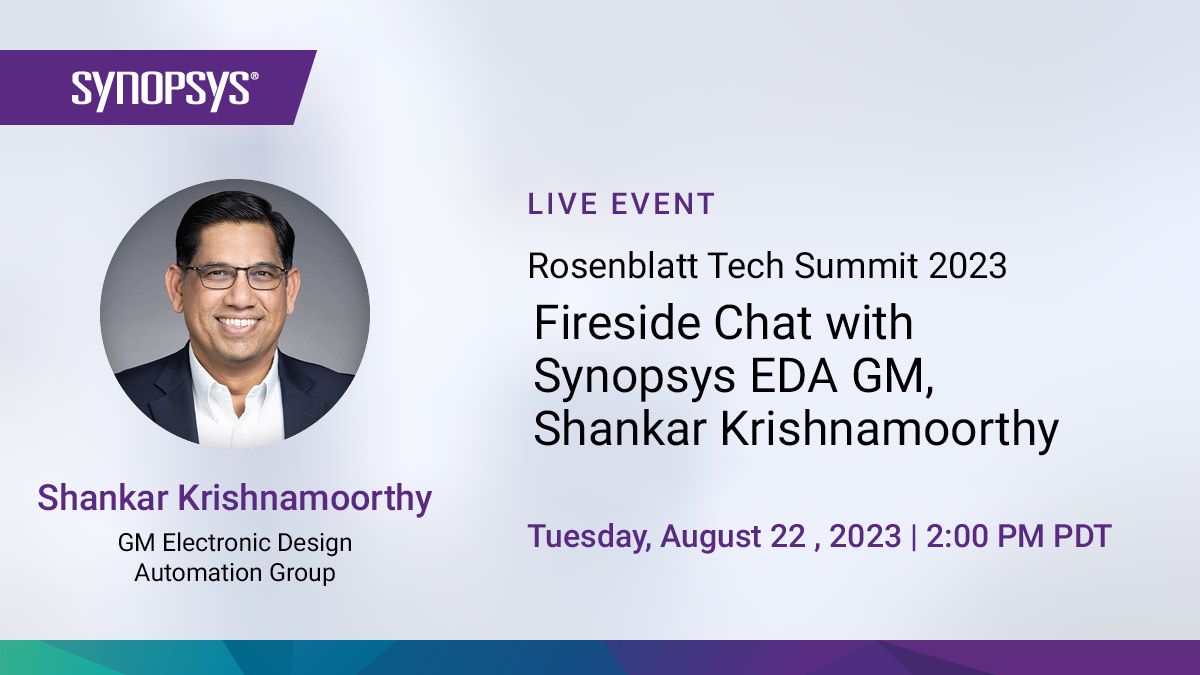 SYNOPSYS®

Shankar Krishnamoorthy

GM Electronic Design Automation Group

LIVE EVENT

Rosenblatt Tech Summit 2023

Fireside Chat with Synopsys EDA GM, Shankar Krishnamoorthy

Tuesday, August 22 , 2023 | 2:00 PM PDT